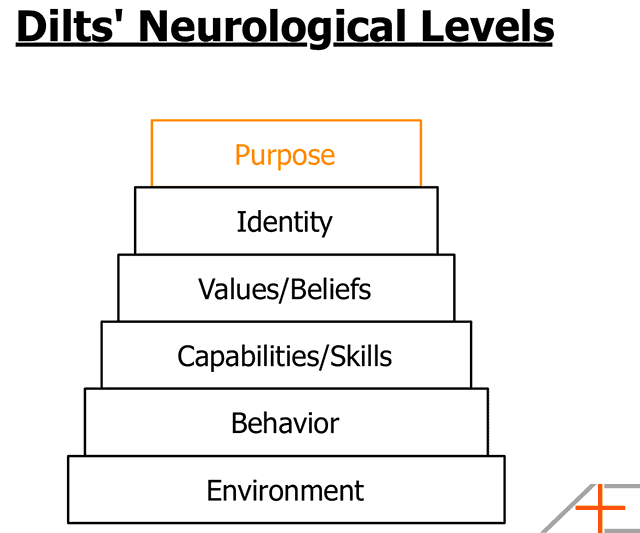 Dilts' Neurological Levels

Purpose

Identity

Values/Beliefs

Capabilities/Skills

Behavior

Environment